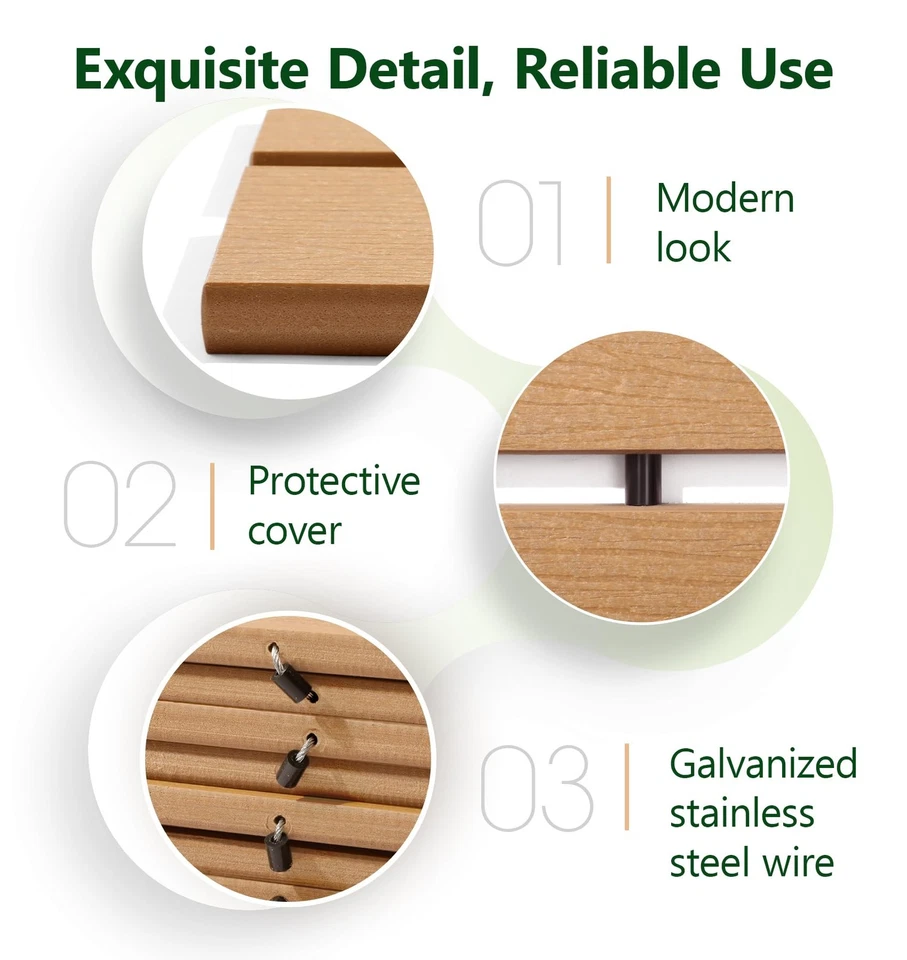 Exquisite Detail, Reliable Use

01 Modern look

02 Protective cover

03 Galvanized stainless steel wire